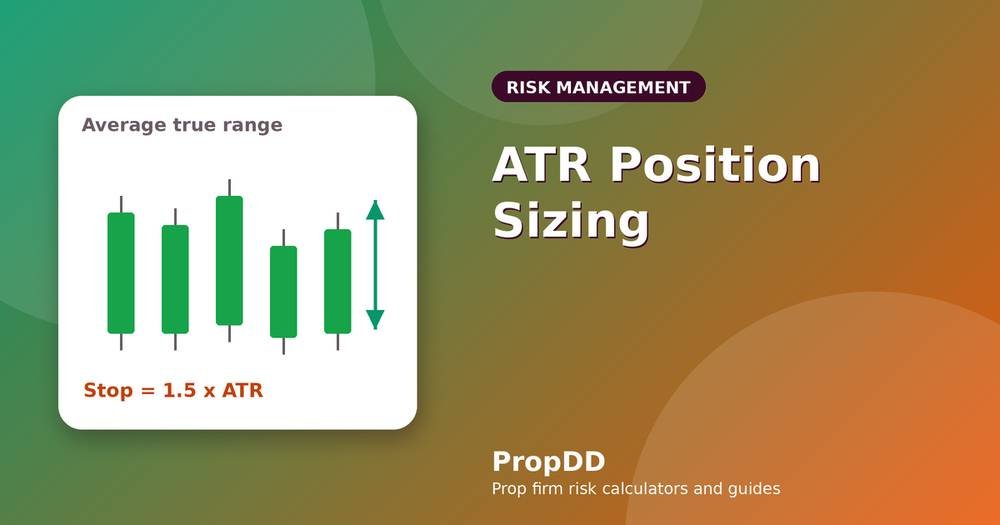 Average true range

Stop = 1.5 x ATR

RISK MANAGEMENT

ATR Position Sizing

PropDD

Prop firm risk calculators and guides